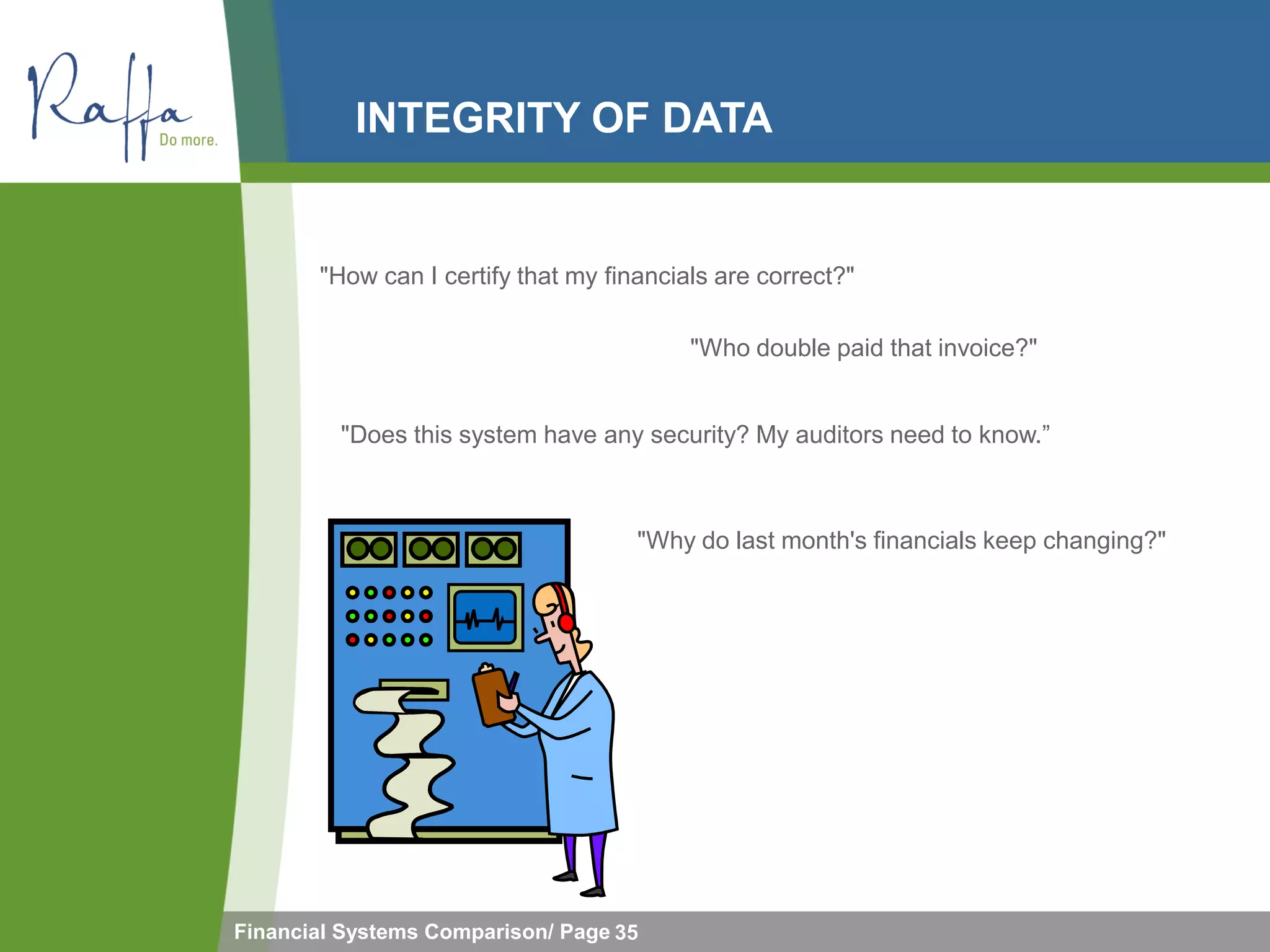 Raffa
Do more.

INTEGRITY OF DATA

"How can I certify that my financials are correct?"

"Who double paid that invoice?"

"Does this system have any security? My auditors need to know.”

"Why do last month's financials keep changing?"

Financial Systems Comparison/ Page 35